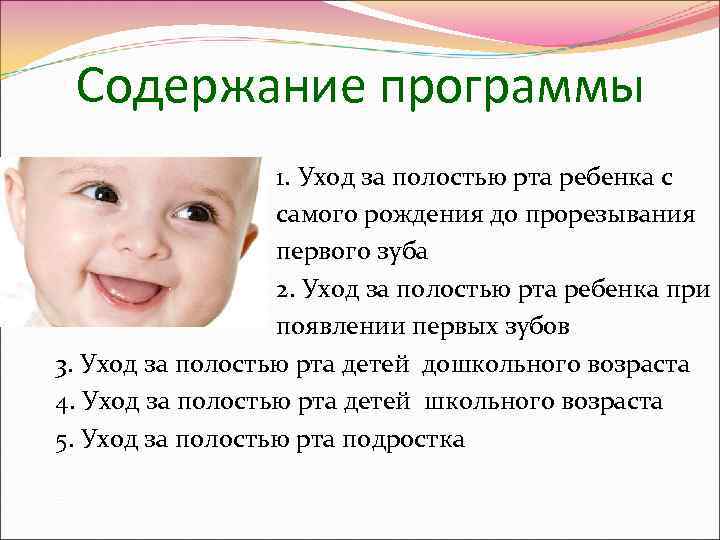 Содержание программы

1. Уход за полостью рта ребенка с самого рождения до прорезывания первого зуба
2. Уход за полостью рта ребенка при появлении первых зубов
3. Уход за полостью рта детей дошкольного возраста
4. Уход за полостью рта детей школьного возраста
5. Уход за полостью рта подростка